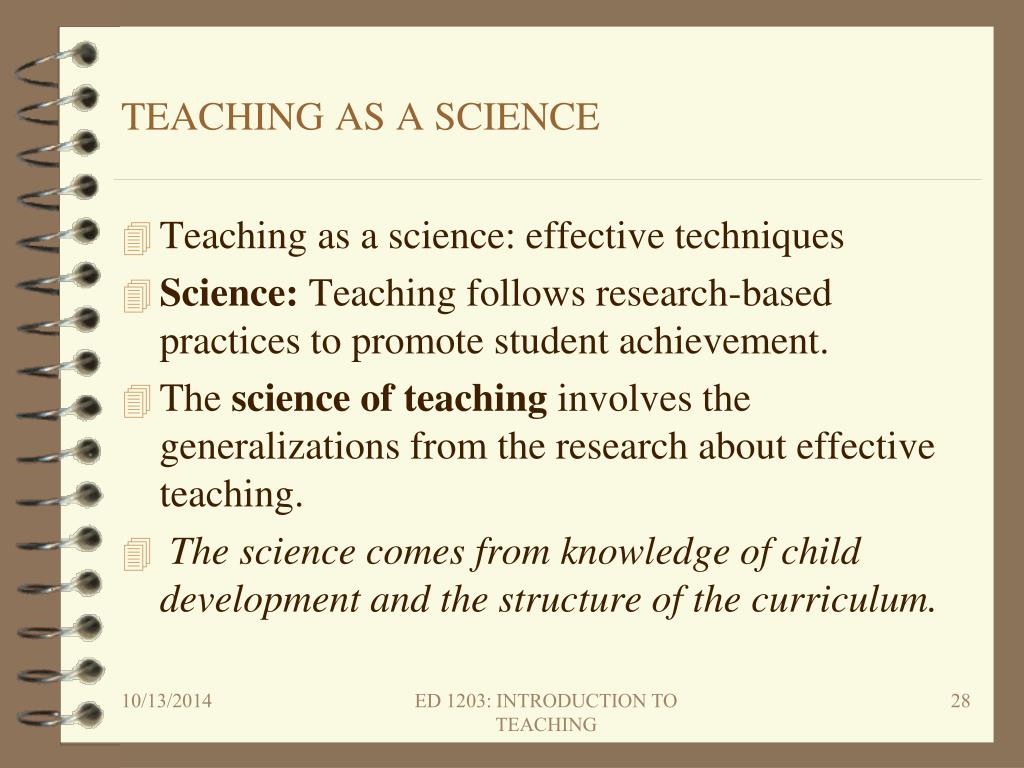 TEACHING AS A SCIENCE

Teaching as a science: effective techniques

Science: Teaching follows research-based practices to promote student achievement.

The science of teaching involves the generalizations from the research about effective teaching.

The science comes from knowledge of child development and the structure of the curriculum.

10/13/2014

ED 1203: INTRODUCTION TO TEACHING

28